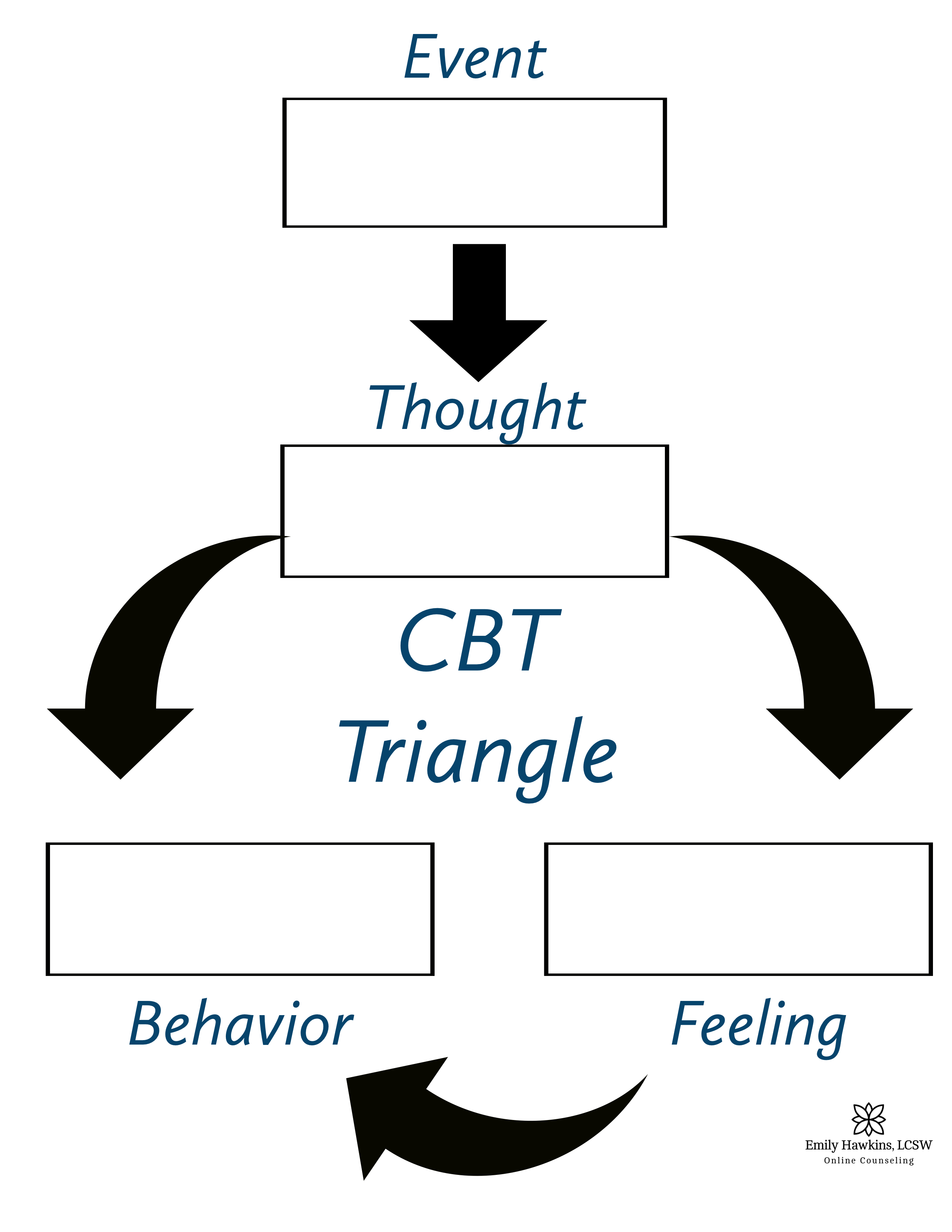 Event

Thought

CBT
Triangle

Behavior

Feeling

Emily Hawkins, LCSW
Online Counseling